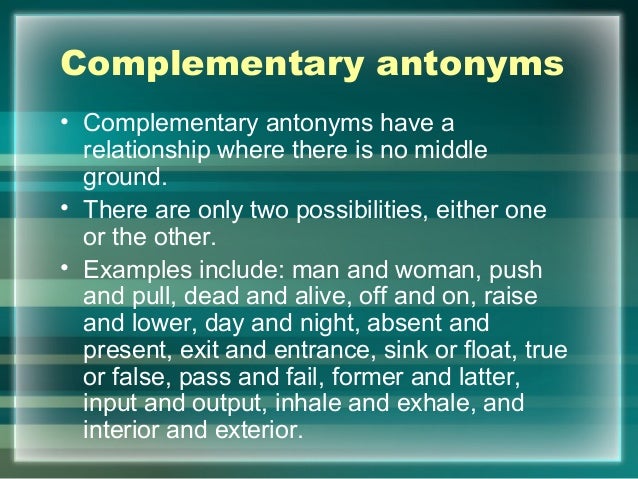 Complementary antonyms

• Complementary antonyms have a relationship where there is no middle ground.
• There are only two possibilities, either one or the other.
• Examples include: man and woman, push and pull, dead and alive, off and on, raise and lower, day and night, absent and present, exit and entrance, sink or float, true or false, pass and fail, former and latter, input and output, inhale and exhale, and interior and exterior.